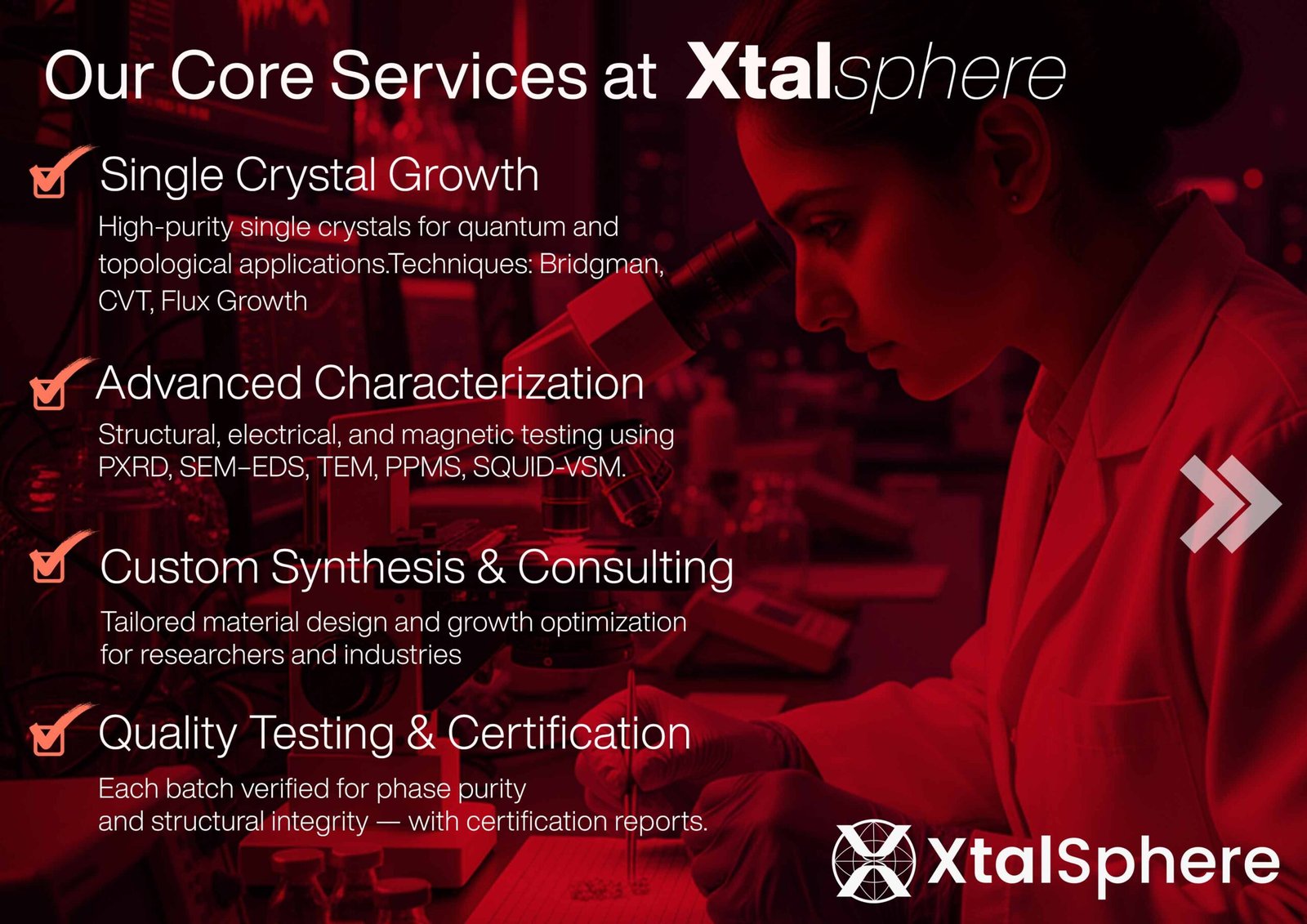 Our Core Services at Xtalsphere

Single Crystal Growth

High-purity single crystals for quantum and topological applications.Techniques: Bridgman, CVT, Flux Growth

Advanced Characterization

Structural, electrical, and magnetic testing using PXRD, SEM–EDS, TEM, PPMS, SQUID-VSM.

Custom Synthesis & Consulting

Tailored material design and growth optimization for researchers and industries

Quality Testing & Certification

Each batch verified for phase purity and structural integrity — with certification reports.

XtalSphere